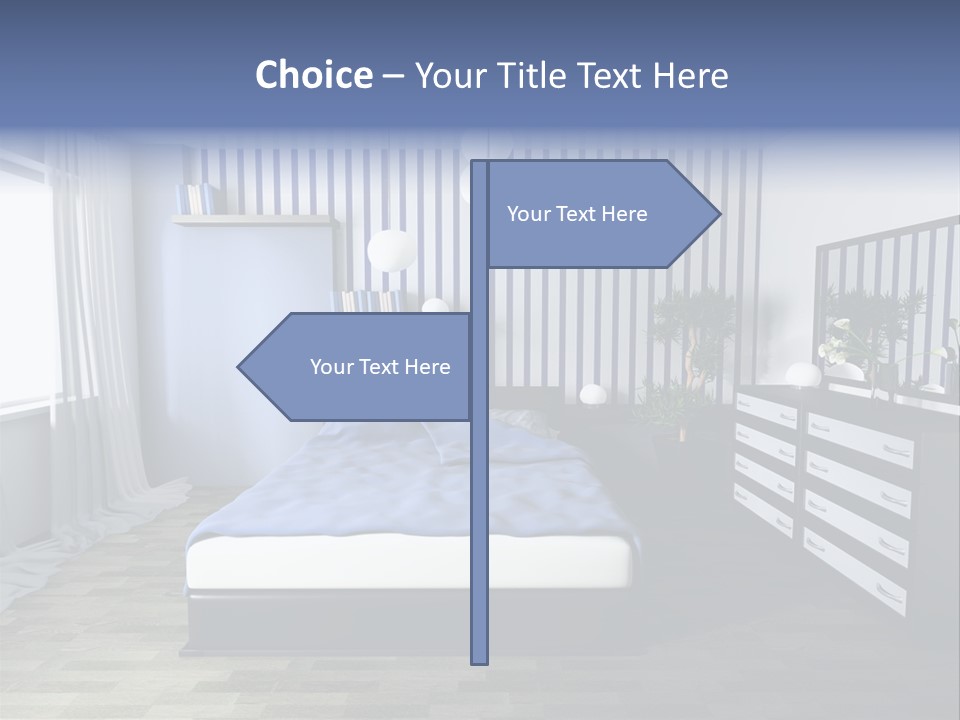 Choice – Your Title Text Here

Your Text Here

Your Text Here